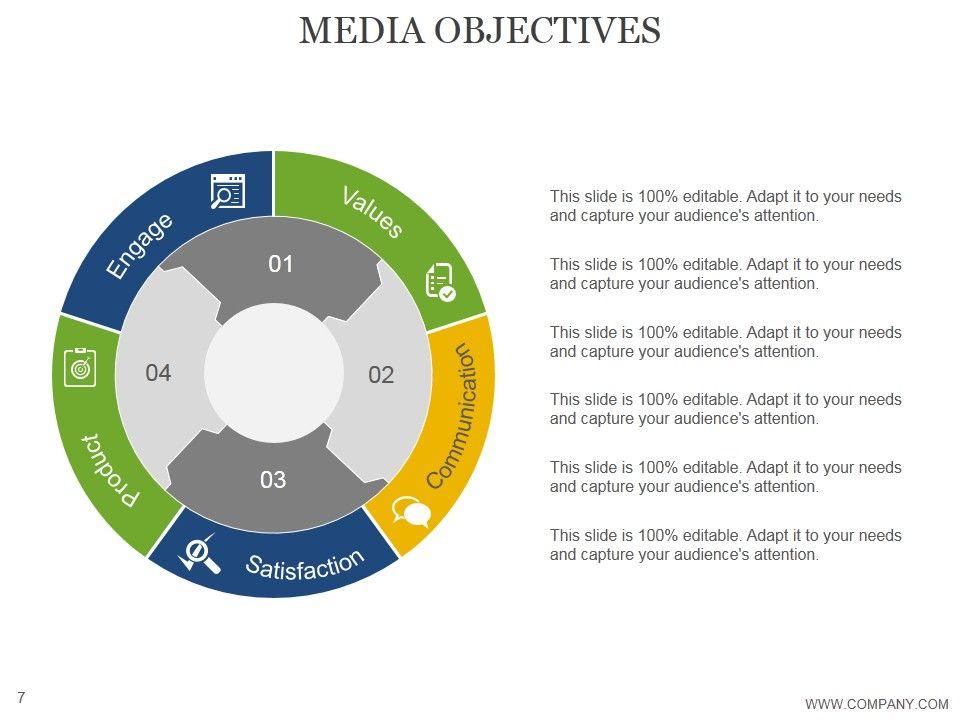 MEDIA OBJECTIVES

Engage
Values
Communication
Satisfaction
Product

01
02
03
04

This slide is 100% editable. Adapt it to your needs and capture your audience's attention.

This slide is 100% editable. Adapt it to your needs and capture your audience's attention.

This slide is 100% editable. Adapt it to your needs and capture your audience's attention.

This slide is 100% editable. Adapt it to your needs and capture your audience's attention.

This slide is 100% editable. Adapt it to your needs and capture your audience's attention.

This slide is 100% editable. Adapt it to your needs and capture your audience's attention.

7

WWW.COMPANY.COM